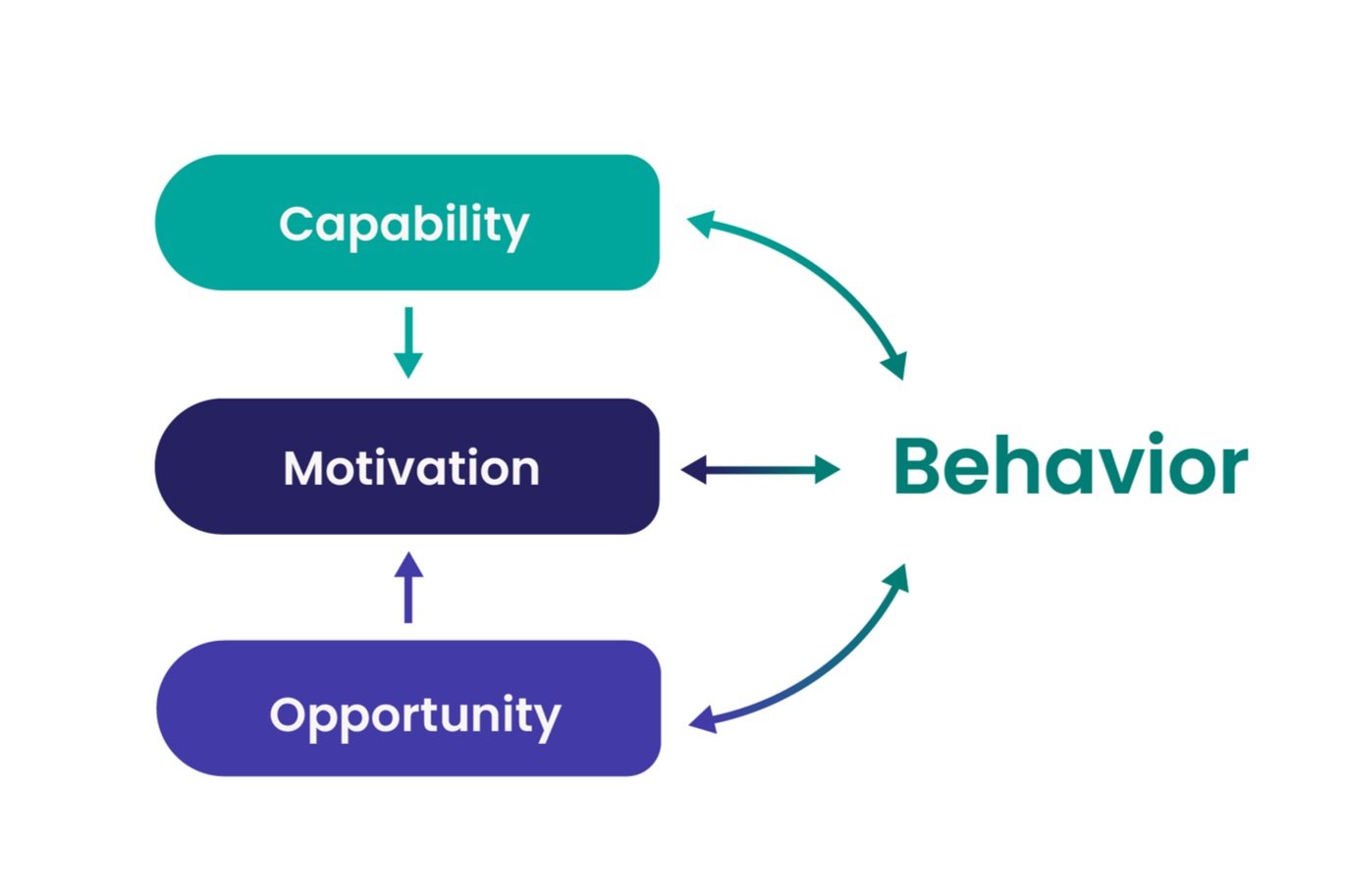 Capability

Motivation

Opportunity

Behavior